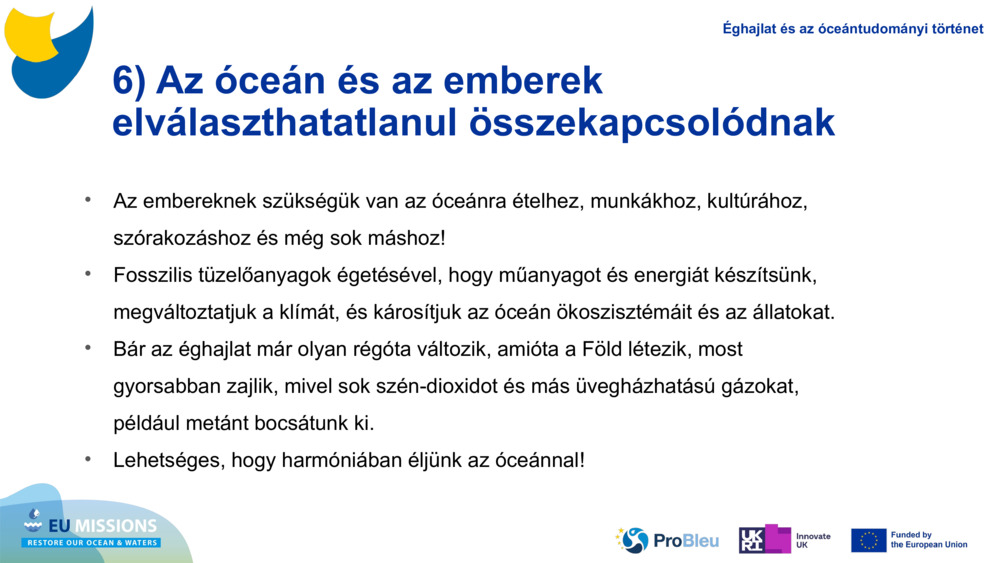 Éghajlat és az óceántudományi történet

6) Az óceán és az emberek elválaszthatatlanul összekapcsolódnak

• Az embereknek szükségük van az óceánra ételhez, munkákhoz, kultúrához, szórakozáshoz és még sok máshoz!

• Fosszilis tüzelőanyagok égetésével, hogy műanyagot és energiát készítsünk, megváltoztatjuk a klímát, és károsítjuk az óceán ökoszisztémáit és az állatokat.

• Bár az éghajlat már olyan régóta változik, amióta a Föld létezik, most gyorsabban zajlik, mivel sok szén-dioxidot és más üvegházhatású gázokat, például metánt bocsátunk ki.

• Lehetséges, hogy harmóniában éljünk az óceánnal!

EU MISSIONS
RESTORE OUR OCEAN & WATERS

ProBleu

UKRI Innovate UK

Funded by the European Union